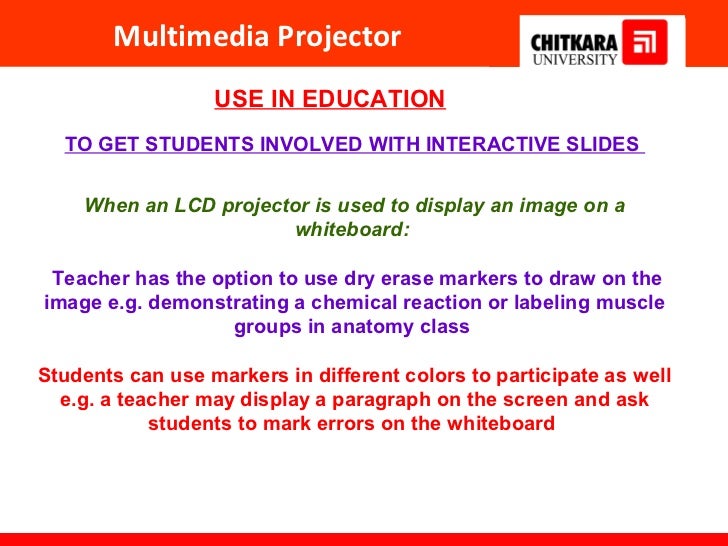 Multimedia Projector

CHITKARA UNIVERSITY

USE IN EDUCATION

TO GET STUDENTS INVOLVED WITH INTERACTIVE SLIDES

When an LCD projector is used to display an image on a whiteboard:

Teacher has the option to use dry erase markers to draw on the image e.g. demonstrating a chemical reaction or labeling muscle groups in anatomy class

Students can use markers in different colors to participate as well e.g. a teacher may display a paragraph on the screen and ask students to mark errors on the whiteboard